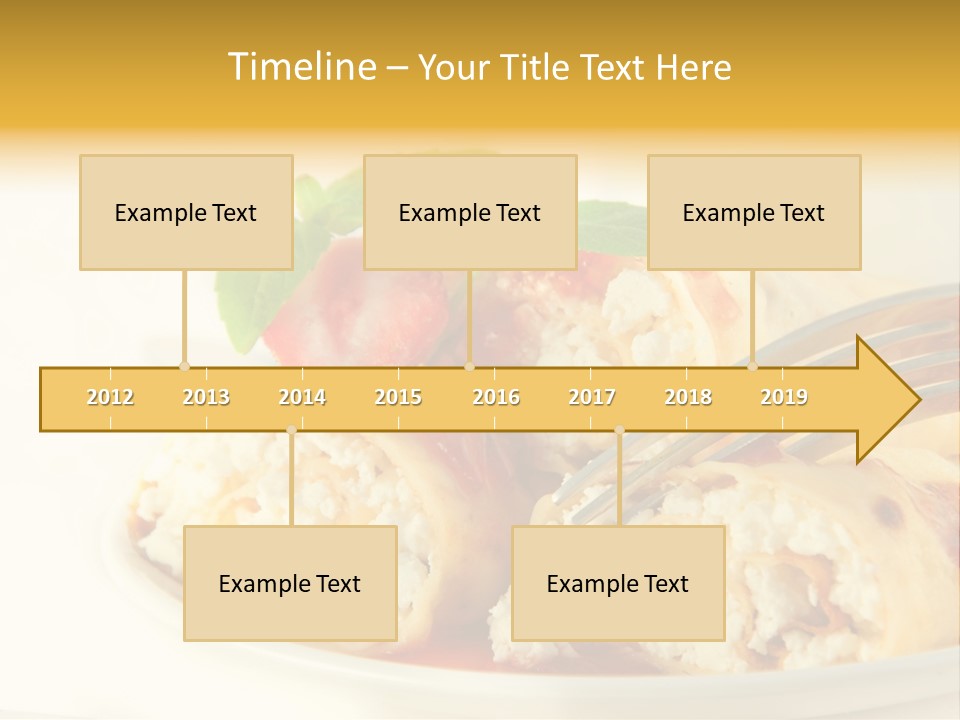 Timeline – Your Title Text Here

Example Text

Example Text

Example Text

2012 2013 2014 2015 2016 2017 2018 2019

Example Text

Example Text